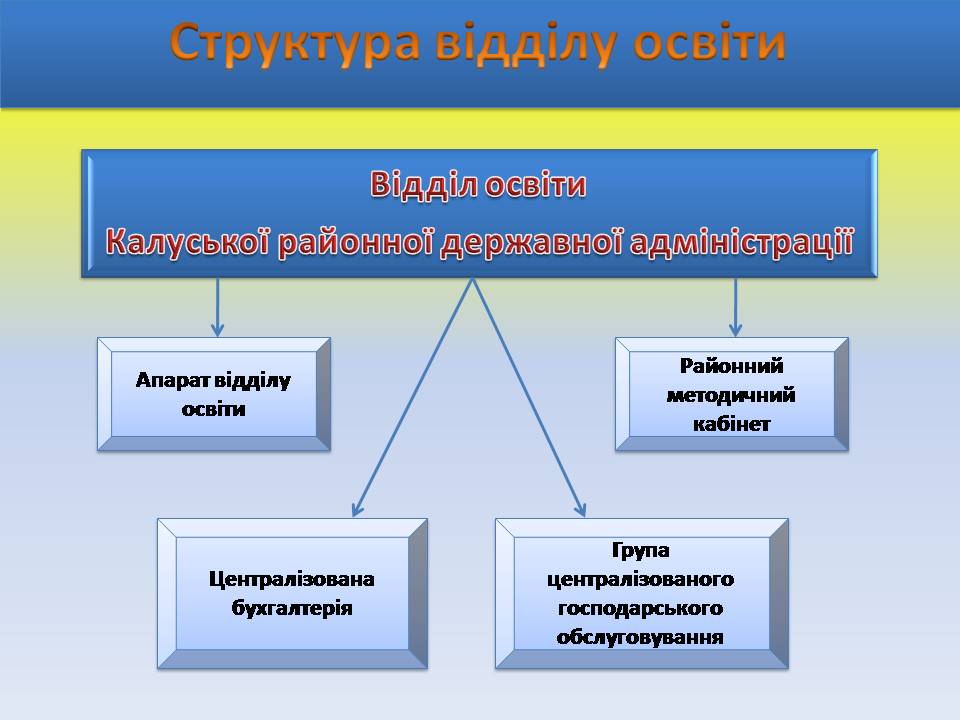 Структура відділу освіти

Відділ освіти
Калуської районної державної адміністрації

Апарат відділу освіти

Районний методичний кабінет

Централізована бухгалтерія

Група централізованого господарського обслуговування